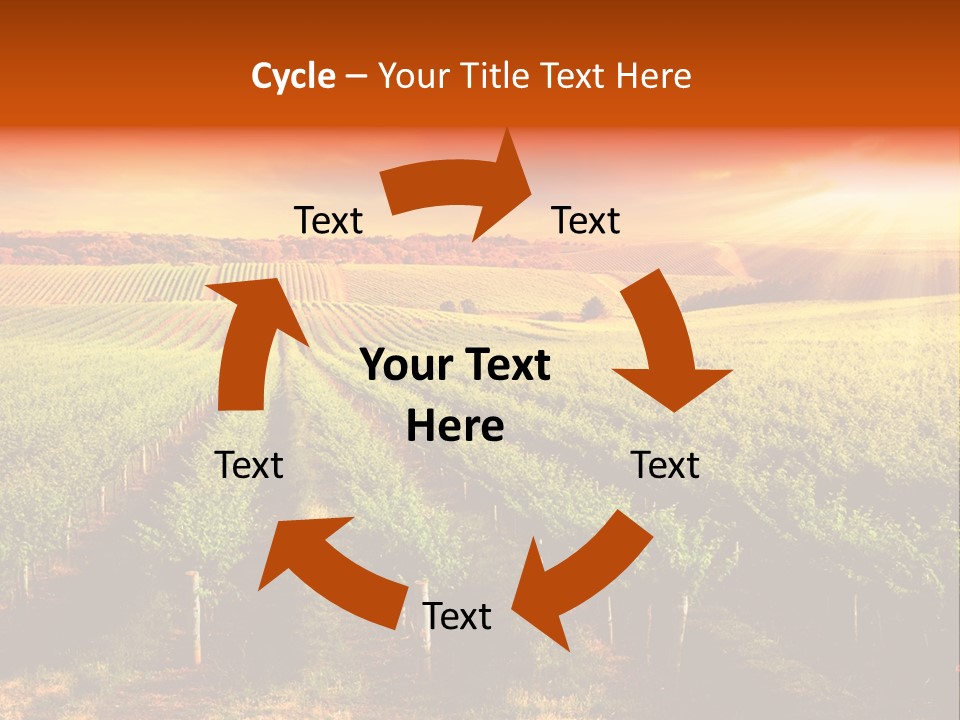 Cycle – Your Title Text Here

Text

Text

Your Text Here

Text

Text

Text